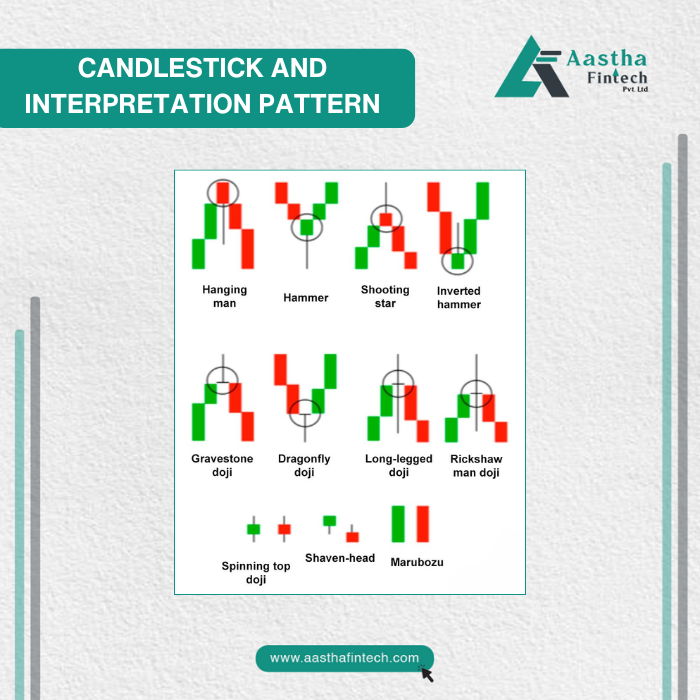 CANDLESTICK AND INTERPRETATION PATTERN

Aastha Fintech Pvt. Ltd

Hanging man

Hammer

Shooting star

Inverted hammer

Gravestone doji

Dragonfly doji

Long-legged doji

Rickshaw man doji

Spinning top doji

Shaven-head

Marubozu

www.aasthafintech.com